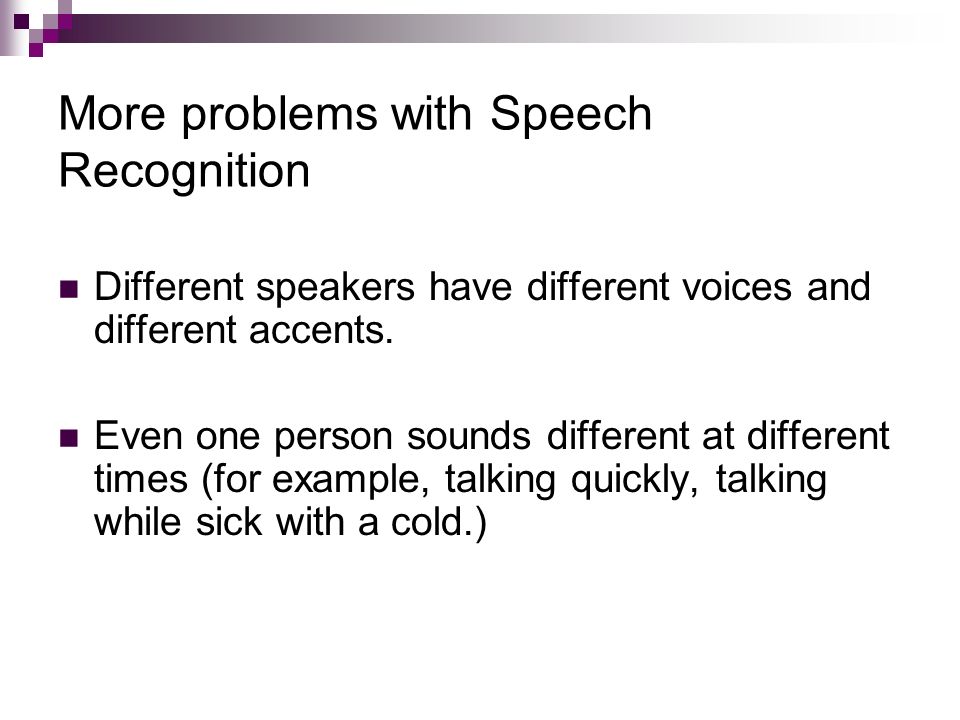 More problems with Speech Recognition

Different speakers have different voices and different accents.

Even one person sounds different at different times (for example, talking quickly, talking while sick with a cold.)